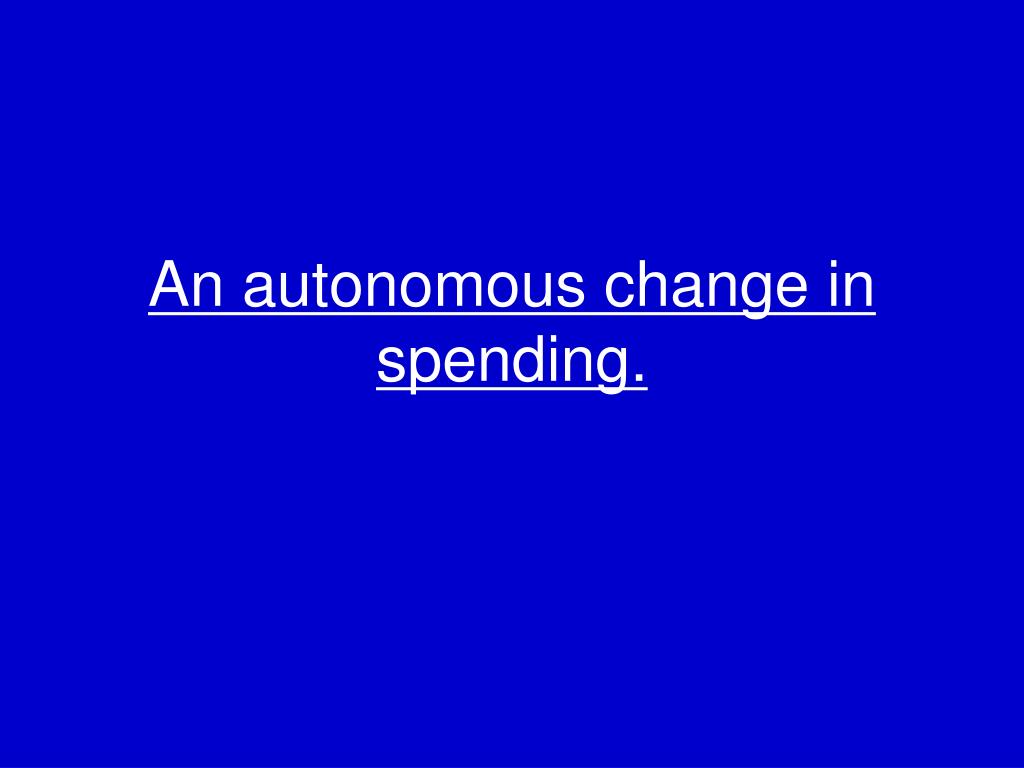 An autonomous change in spending.